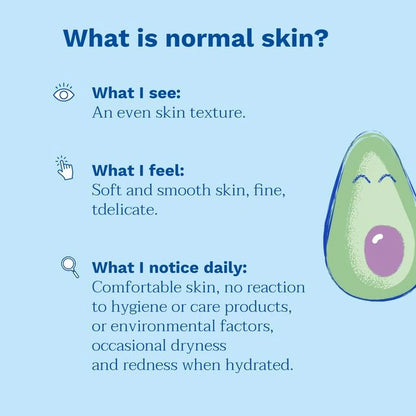 What is normal skin?

What I see:
An even skin texture.

What I feel:
Soft and smooth skin, fine, tdelicate.

What I notice daily:
Comfortable skin, no reaction to hygiene or care products, or environmental factors, occasional dryness and redness when hydrated.